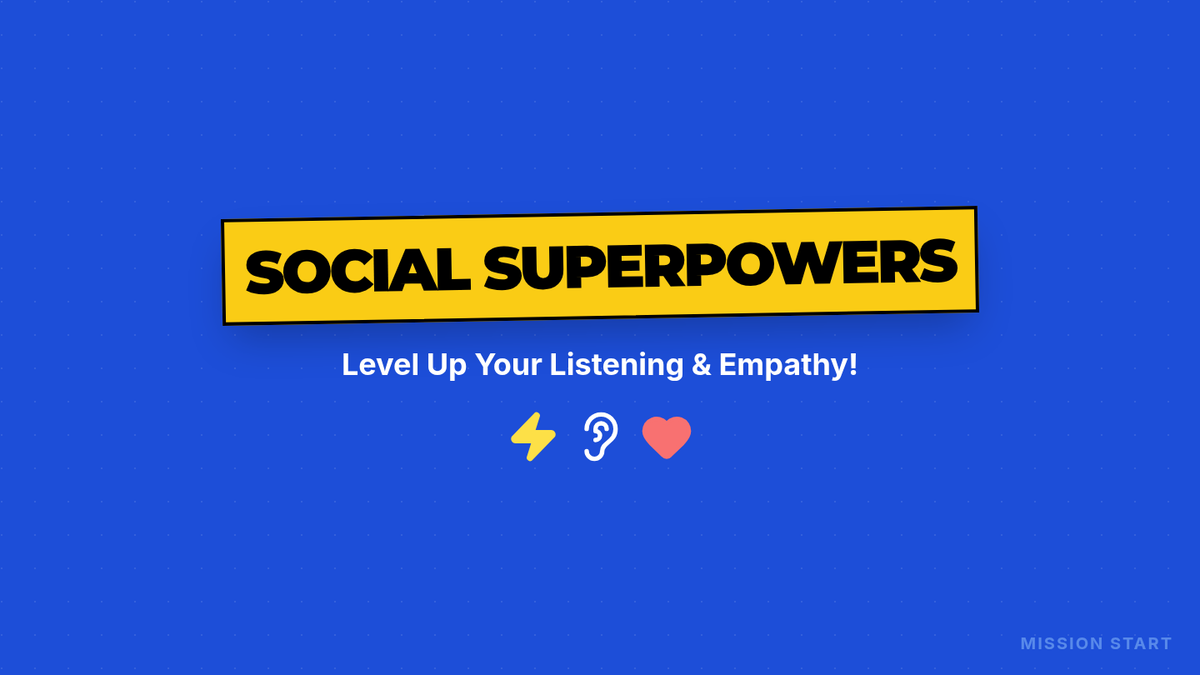 SOCIAL SUPERPOWERS

Level Up Your Listening & Empathy!

MISSION START